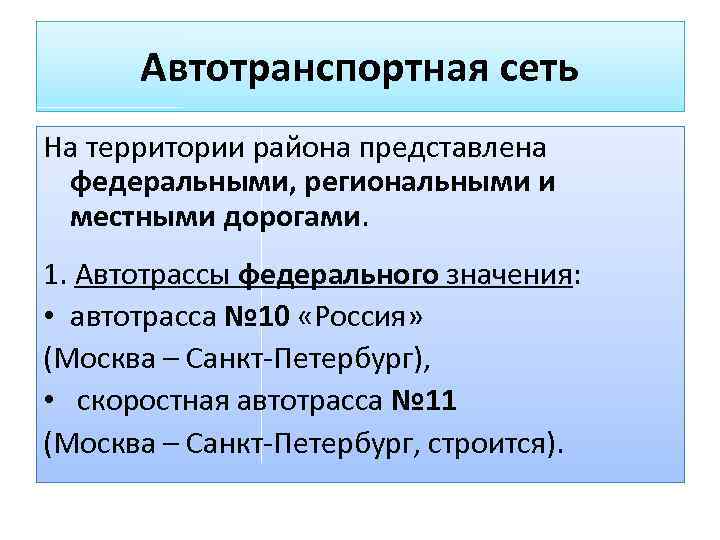 Автотранспортная сеть

На территории района представлена федеральными, региональными и местными дорогами.

1. Автотрассы федерального значения:

• автотрасса №10 «Россия»

(Москва – Санкт-Петербург),

• скоростная автотрасса №11

(Москва – Санкт-Петербург, строится).